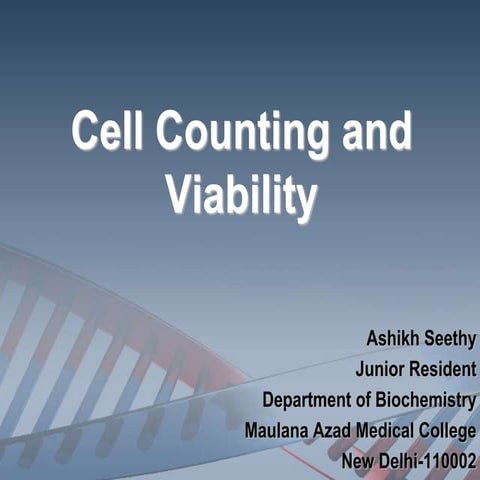 Cell Counting and Viability

Ashikh Seethy
Junior Resident
Department of Biochemistry
Maulana Azad Medical College
New Delhi-110002